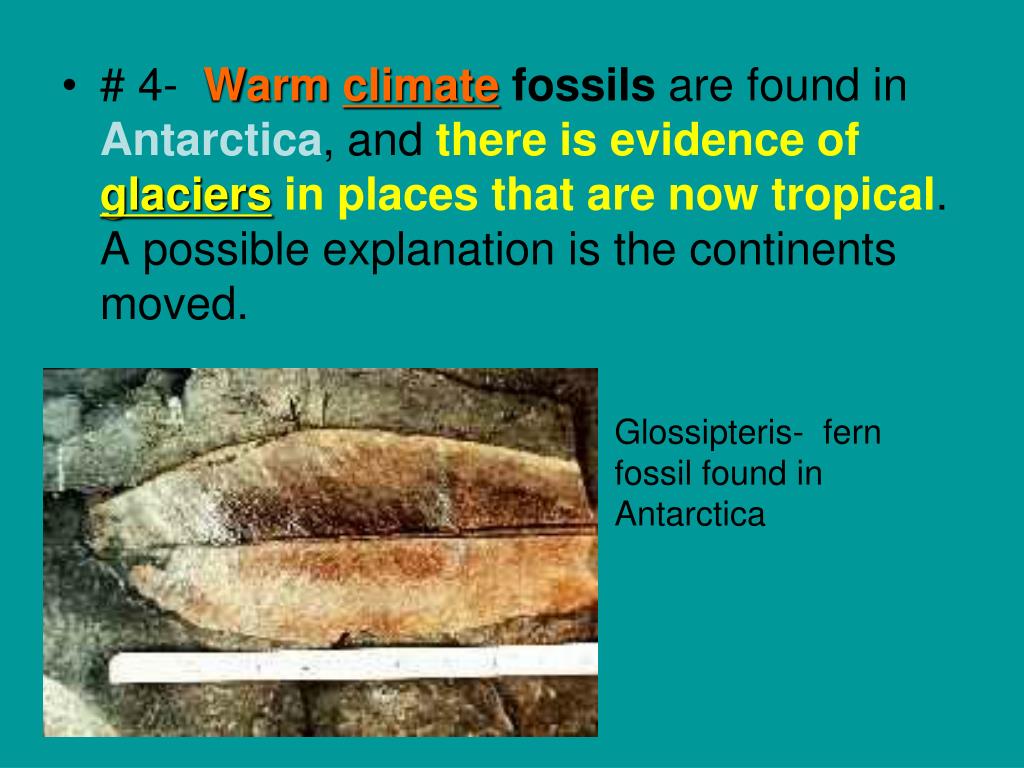 • # 4- Warm climate fossils are found in Antarctica, and there is evidence of glaciers in places that are now tropical. A possible explanation is the continents moved.

Glossipteris- fern fossil found in Antarctica